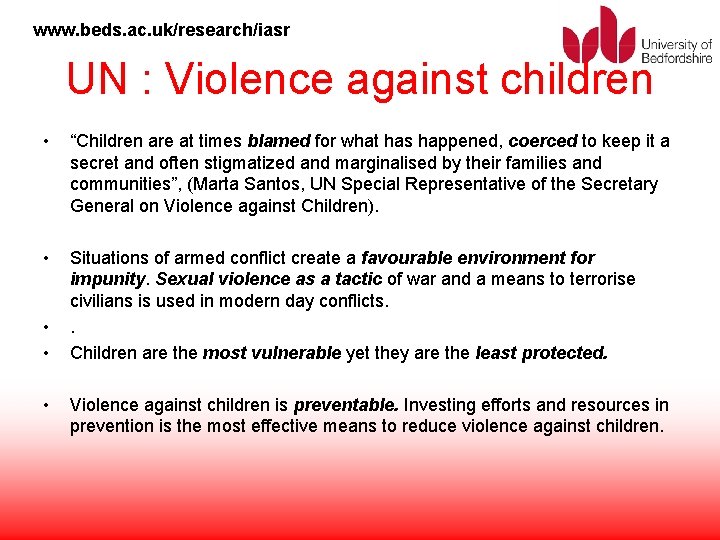 www.beds.ac.uk/research/iasr

University of Bedfordshire

UN : Violence against children

• “Children are at times blamed for what has happened, coerced to keep it a secret and often stigmatized and marginalised by their families and communities”, (Marta Santos, UN Special Representative of the Secretary General on Violence against Children).

• Situations of armed conflict create a favourable environment for impunity. Sexual violence as a tactic of war and a means to terrorise civilians is used in modern day conflicts.

• .

• Children are the most vulnerable yet they are the least protected.

• Violence against children is preventable. Investing efforts and resources in prevention is the most effective means to reduce violence against children.